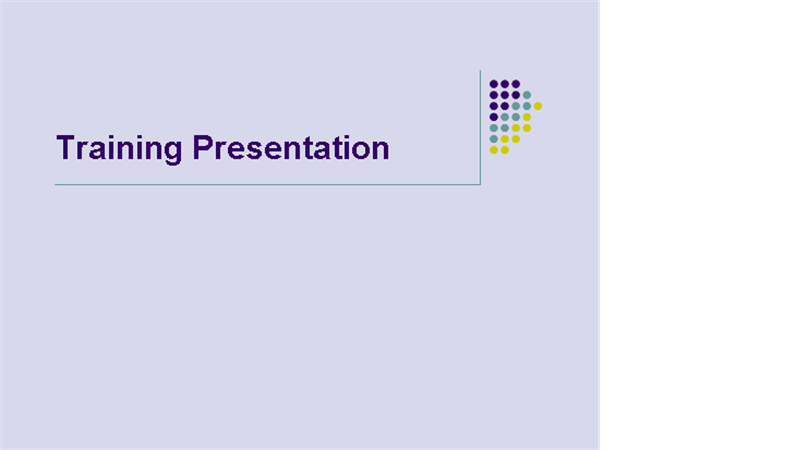 Training Presentation